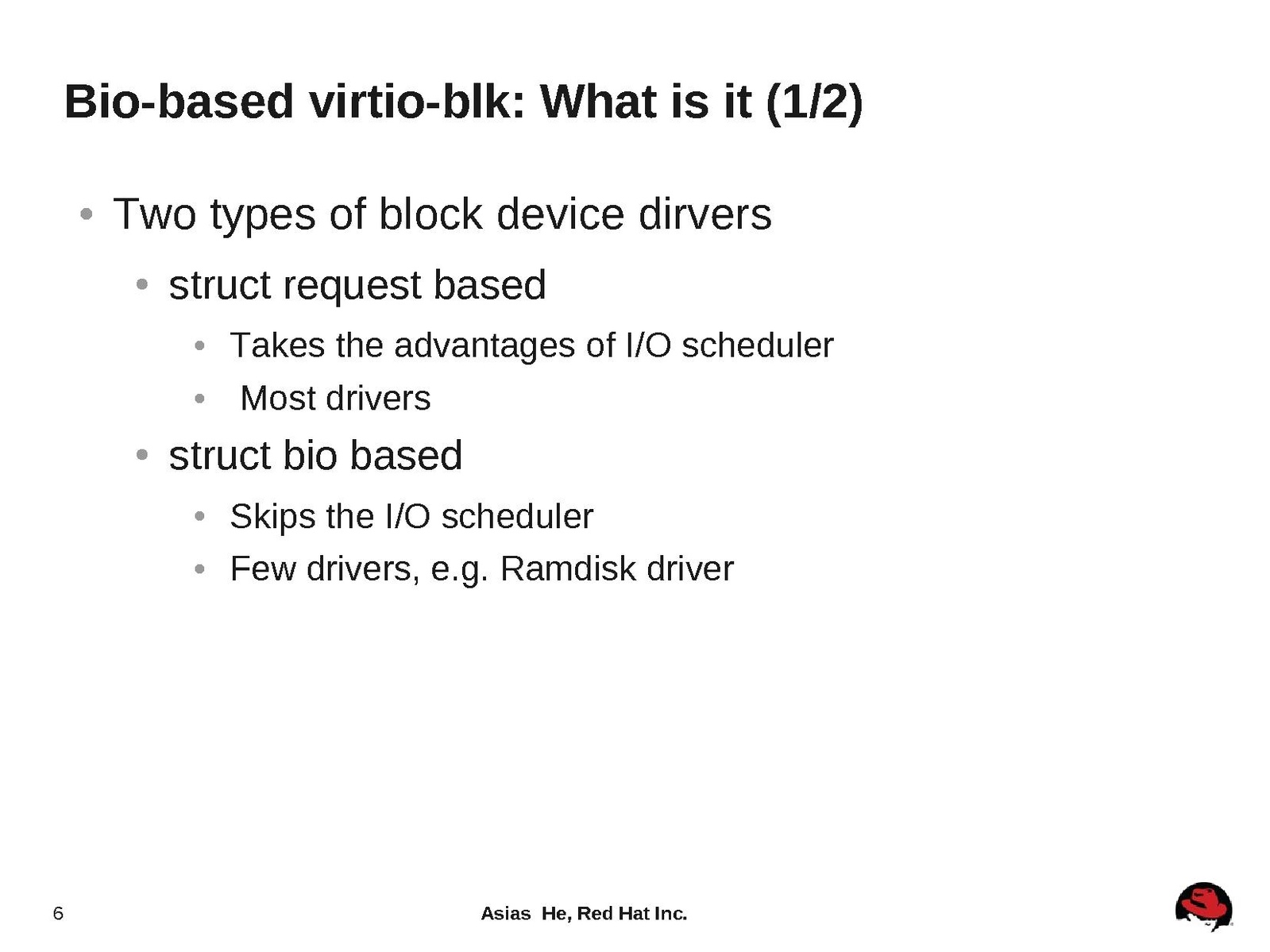 Bio-based virtio-blk: What is it (1/2)

- Two types of block device dirvers
  - struct request based
    - Takes the advantages of I/O scheduler
    - Most drivers
  - struct bio based
    - Skips the I/O scheduler
    - Few drivers, e.g. Ramdisk driver

6

Asias He, Red Hat Inc.